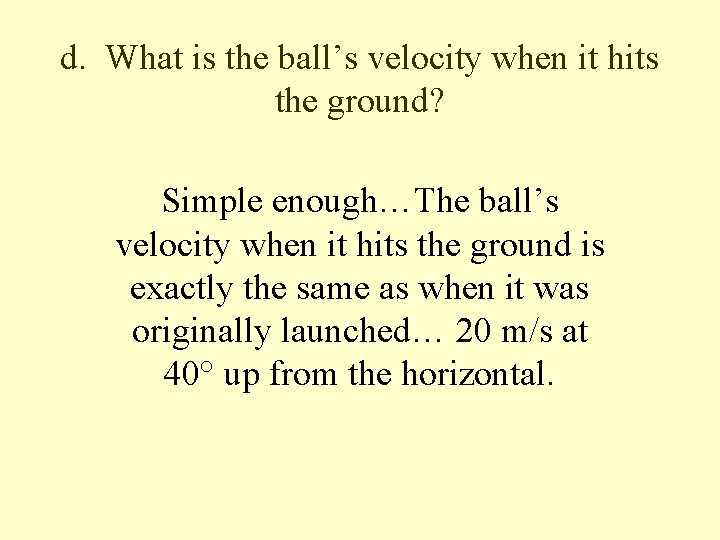 d. What is the ball’s velocity when it hits the ground?

Simple enough…The ball’s velocity when it hits the ground is exactly the same as when it was originally launched… 20 m/s at 40° up from the horizontal.